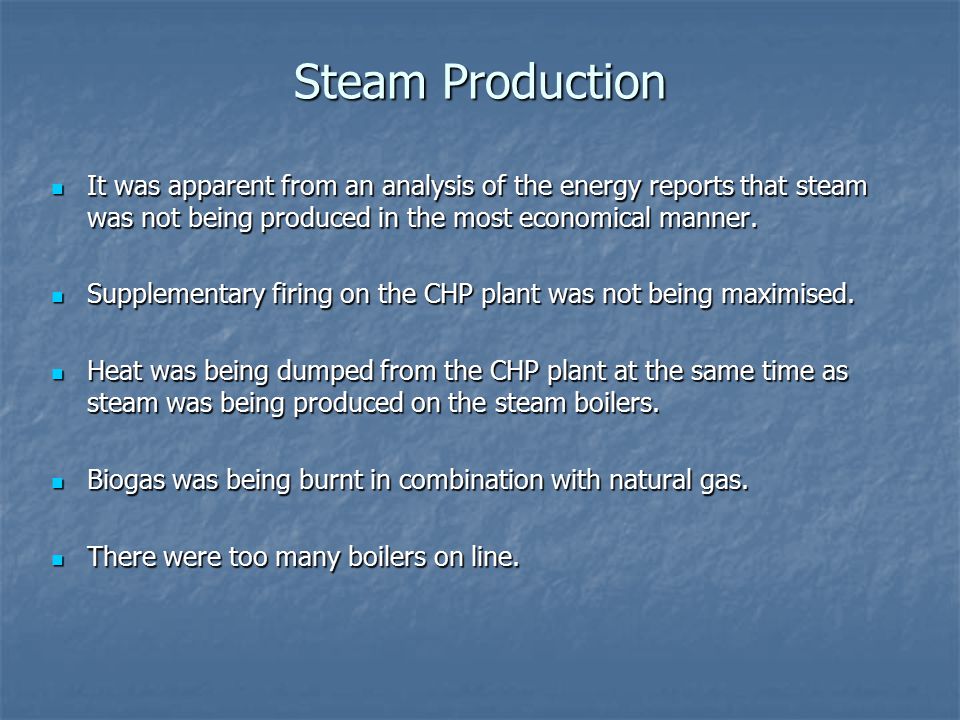 Steam Production

- It was apparent from an analysis of the energy reports that steam was not being produced in the most economical manner.

- Supplementary firing on the CHP plant was not being maximised.

- Heat was being dumped from the CHP plant at the same time as steam was being produced on the steam boilers.

- Biogas was being burnt in combination with natural gas.

- There were too many boilers on line.